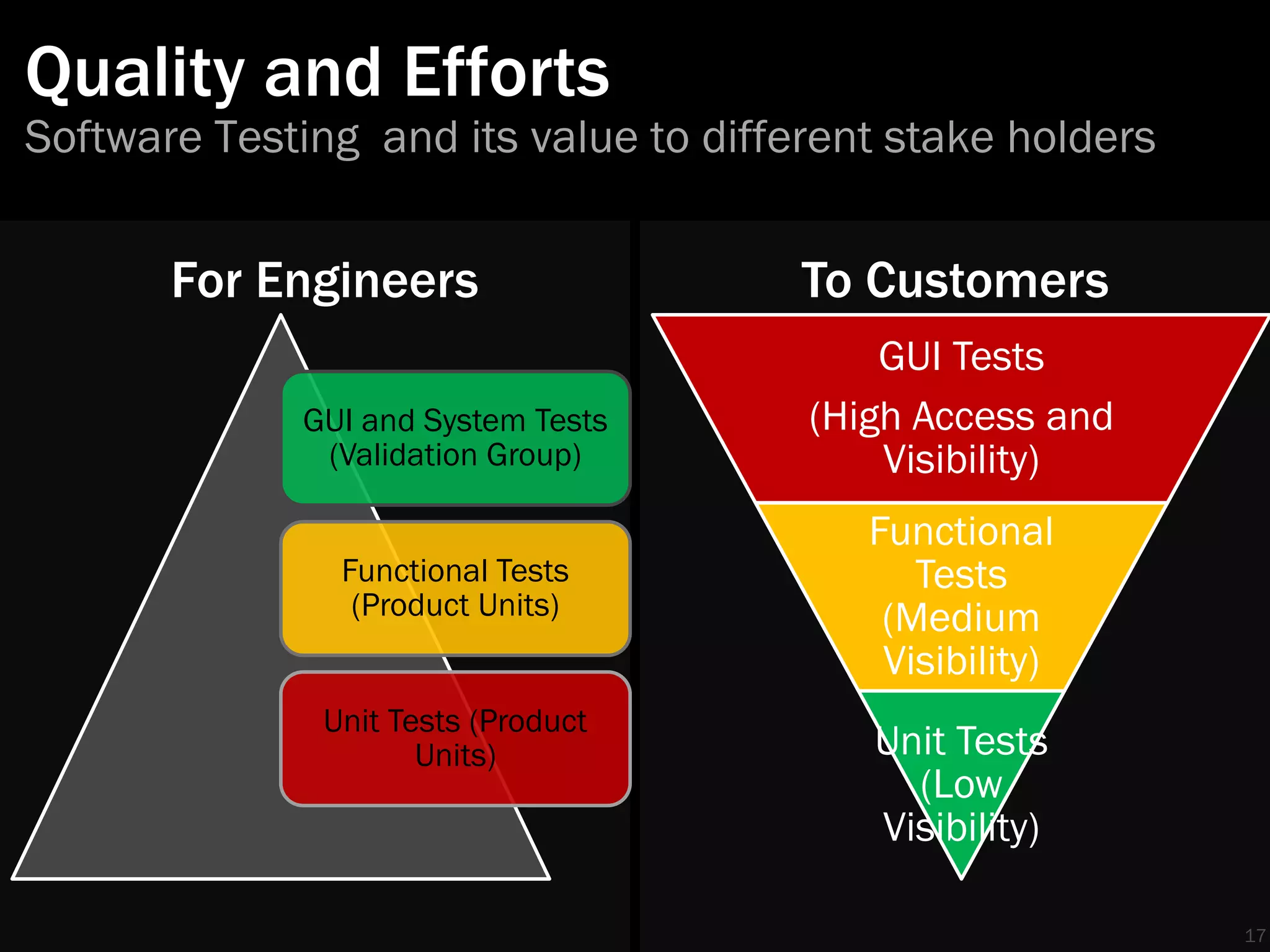 Quality and Efforts

Software Testing and its value to different stake holders

For Engineers

GUI and System Tests (Validation Group)

Functional Tests (Product Units)

Unit Tests (Product Units)

To Customers

GUI Tests

(High Access and Visibility)

Functional Tests (Medium Visibility)

Unit Tests (Low Visibility)

17